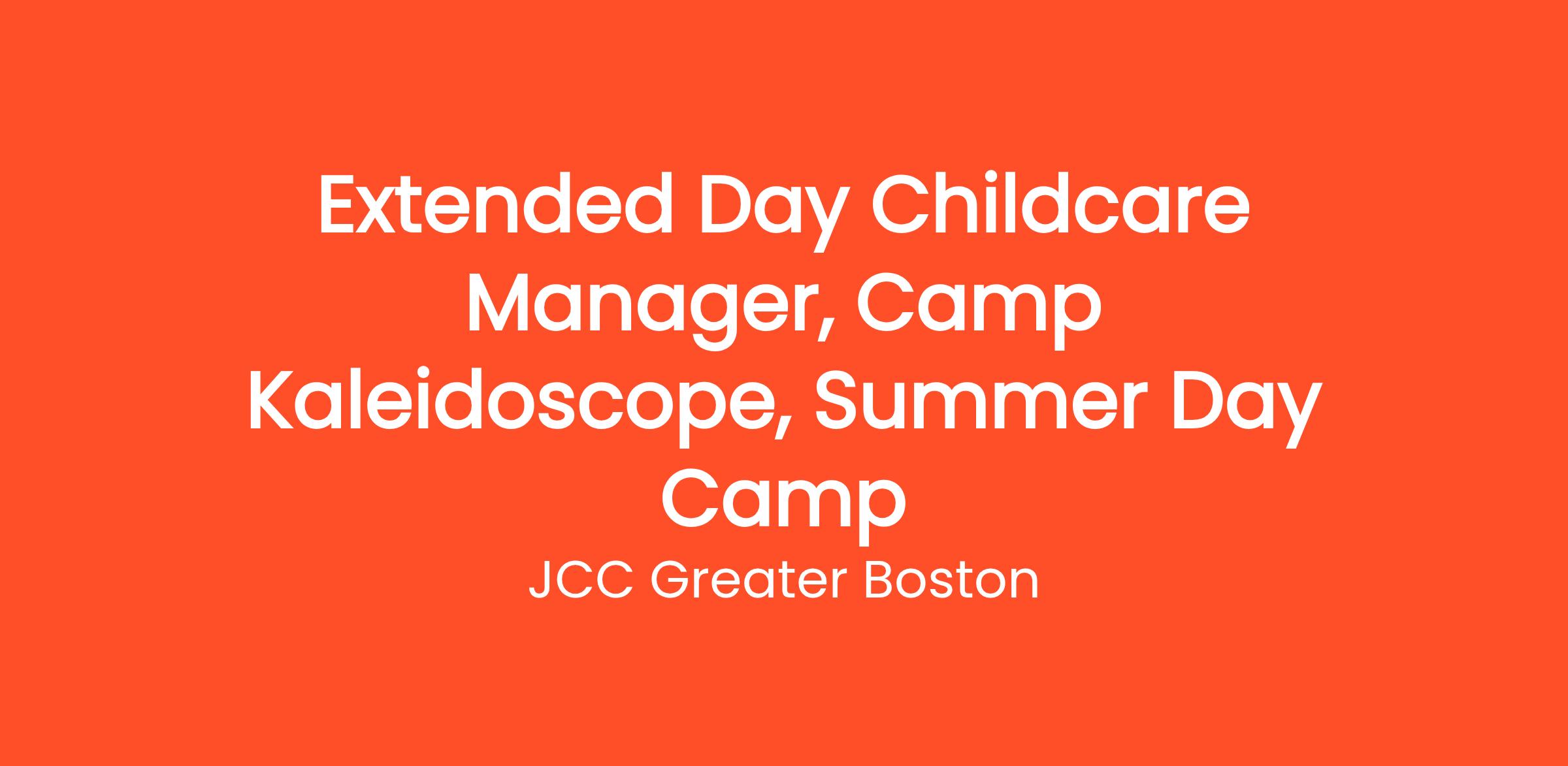 Extended Day Childcare Manager, Camp Kaleidoscope, Summer Day Camp

JCC Greater Boston